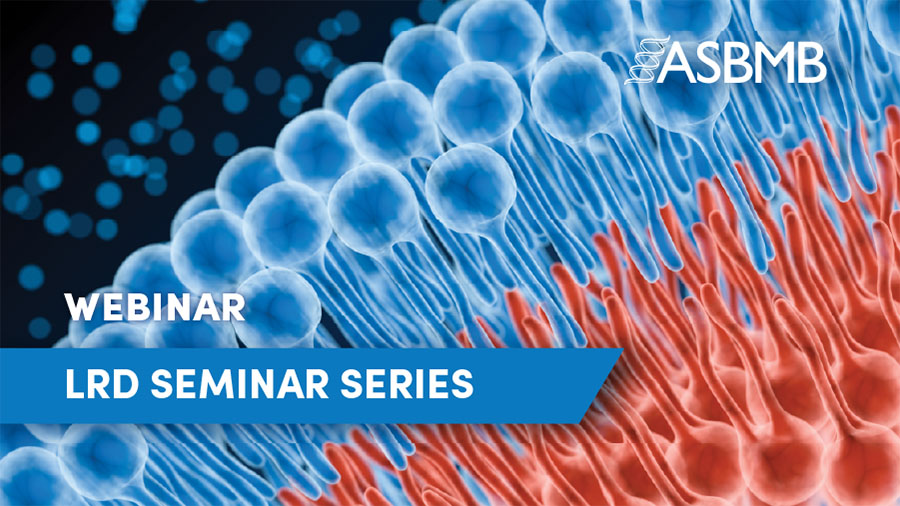 ASBMB

WEBINAR

LRD SEMINAR SERIES